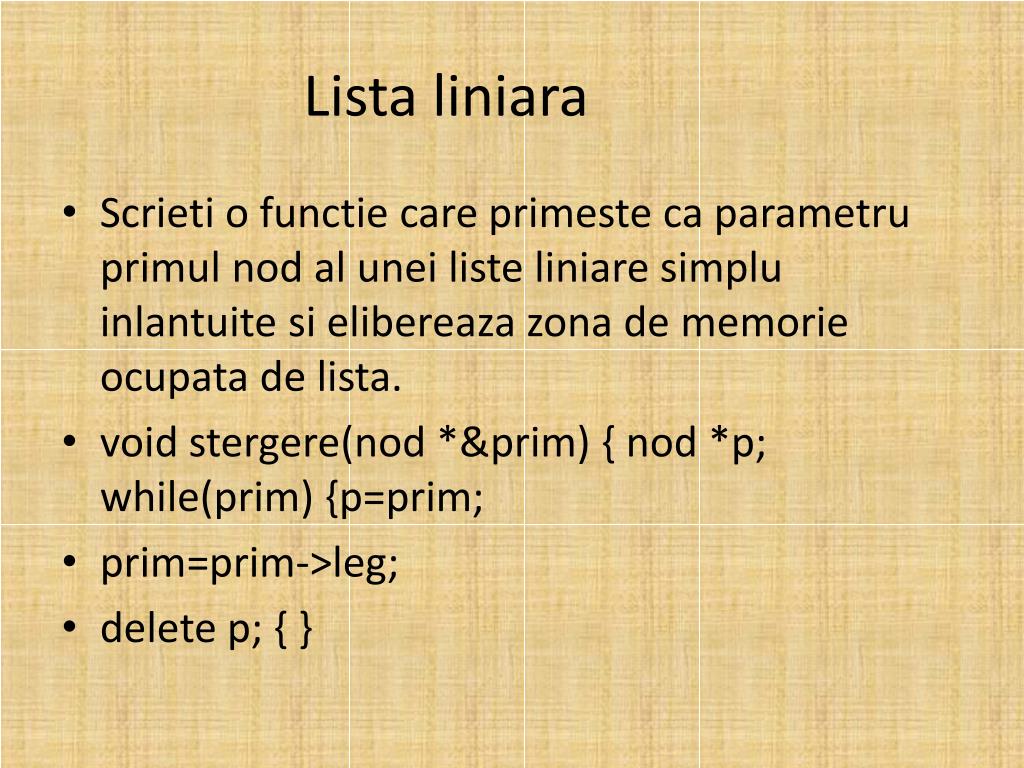 Lista liniara

• Scrieti o functie care primeste ca parametru primul nod al unei liste liniare simplu inlantuite si elibereaza zona de memorie ocupata de lista.
• void stergere(nod *&prim) { nod *p; while(prim) {p=prim;
• prim=prim->leg;
• delete p; { }